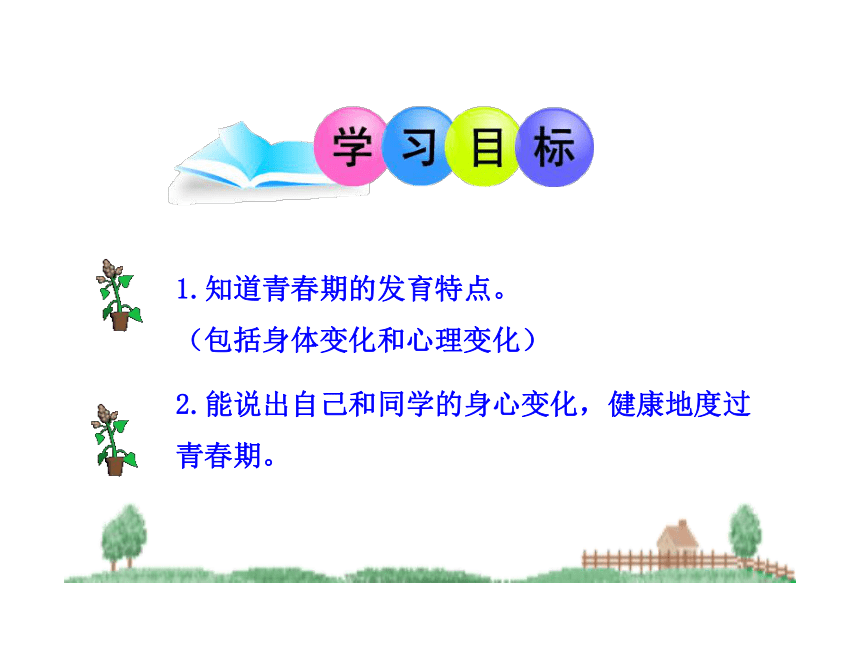 学习目标

1.知道青春期的发育特点。
（包括身体变化和心理变化）

2.能说出自己和同学的身心变化，健康地度过青春期。